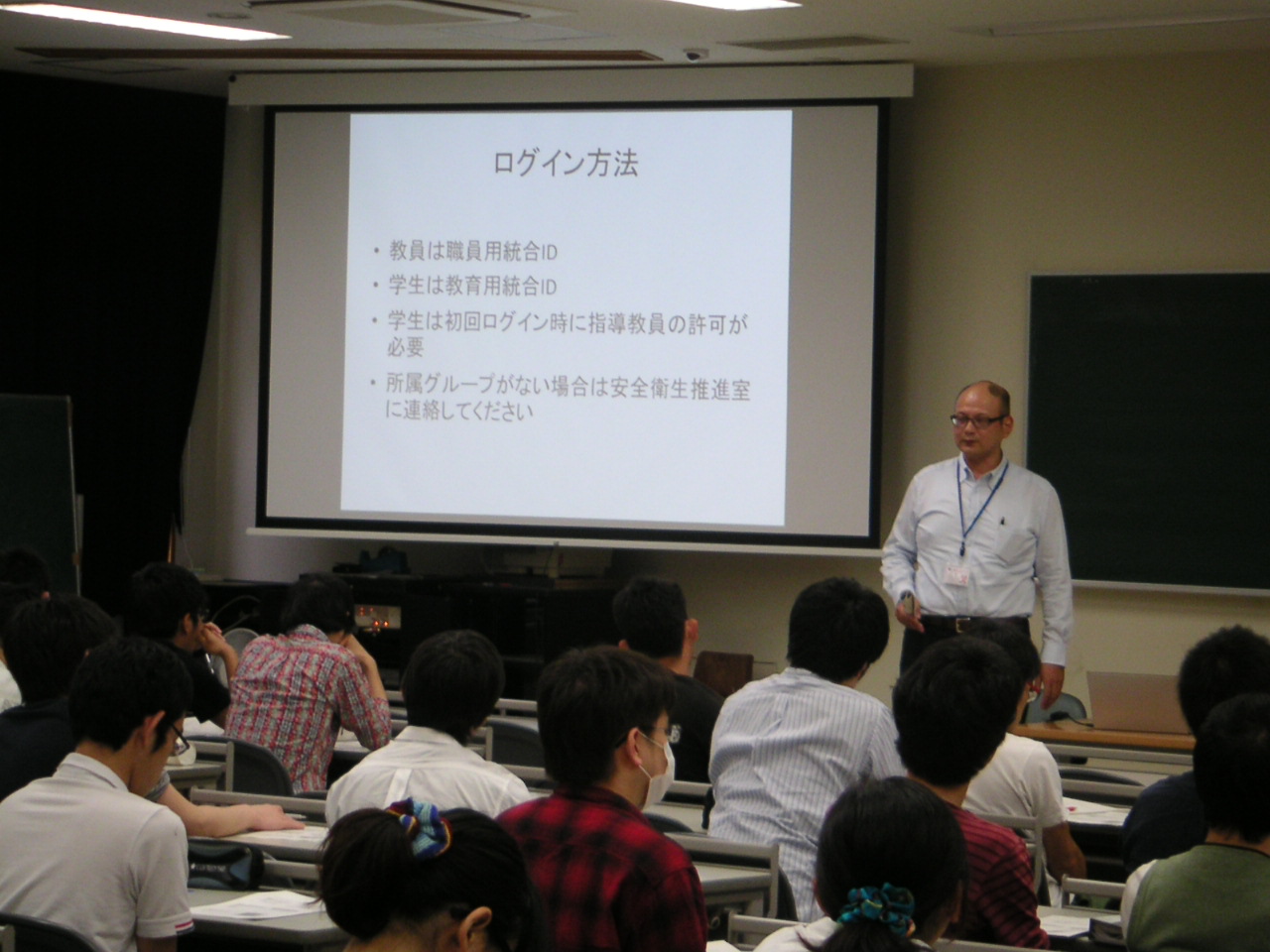 ログイン方法

• 教員は職員用統合ID
• 学生は教育用統合ID
• 学生は初回ログイン時に指導教員の許可が必要
• 所属グループがない場合は安全衛生推進室に連絡してください